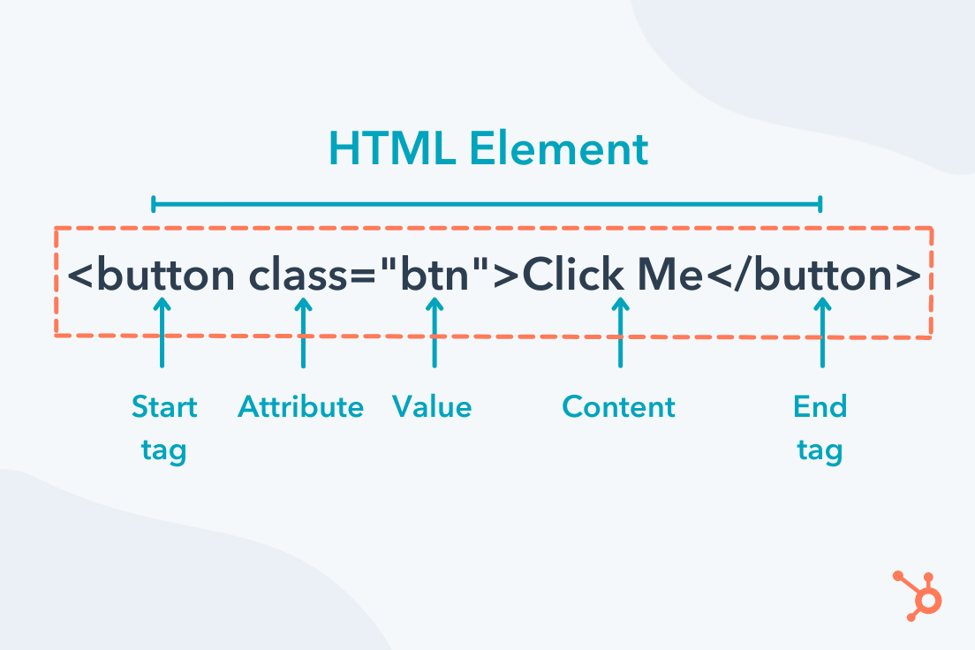 HTML Element

<button class="btn">Click Me</button>

Start tag

Attribute

Value

Content

End tag